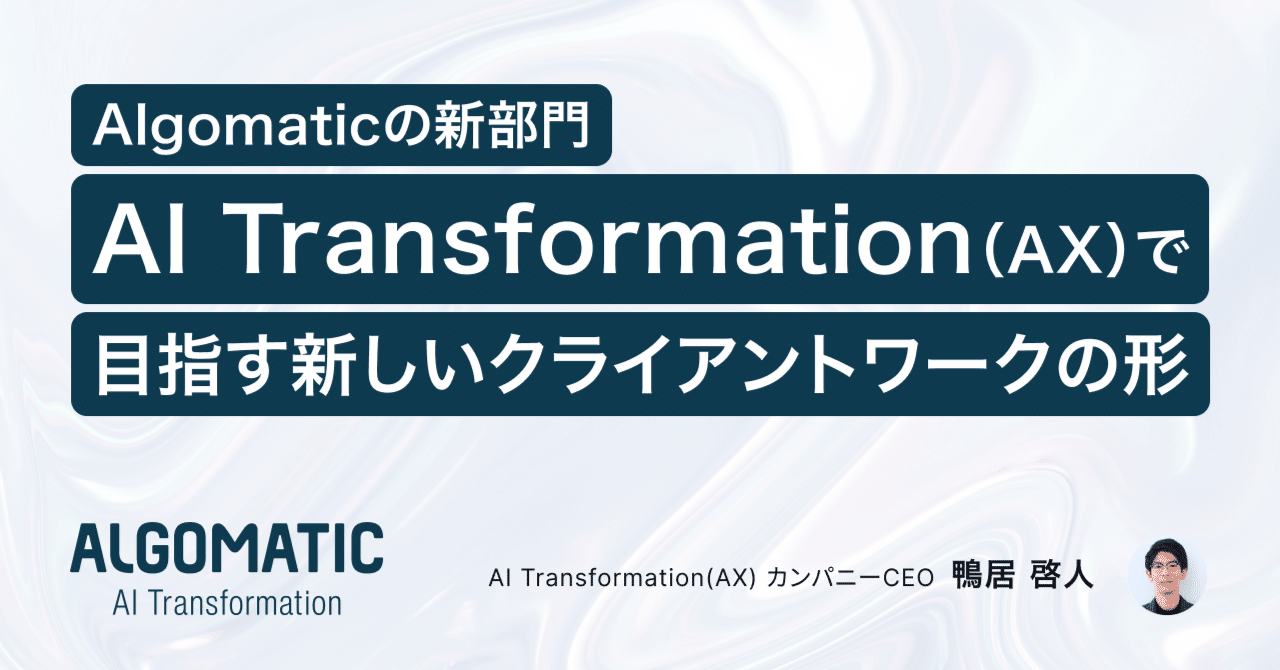 Algomaticの新部門
AI Transformation(AX)で
目指す新しいクライアントワークの形

ALGOMATIC
AI Transformation

AI Transformation(AX) カンパニーCEO 鴨居 啓人